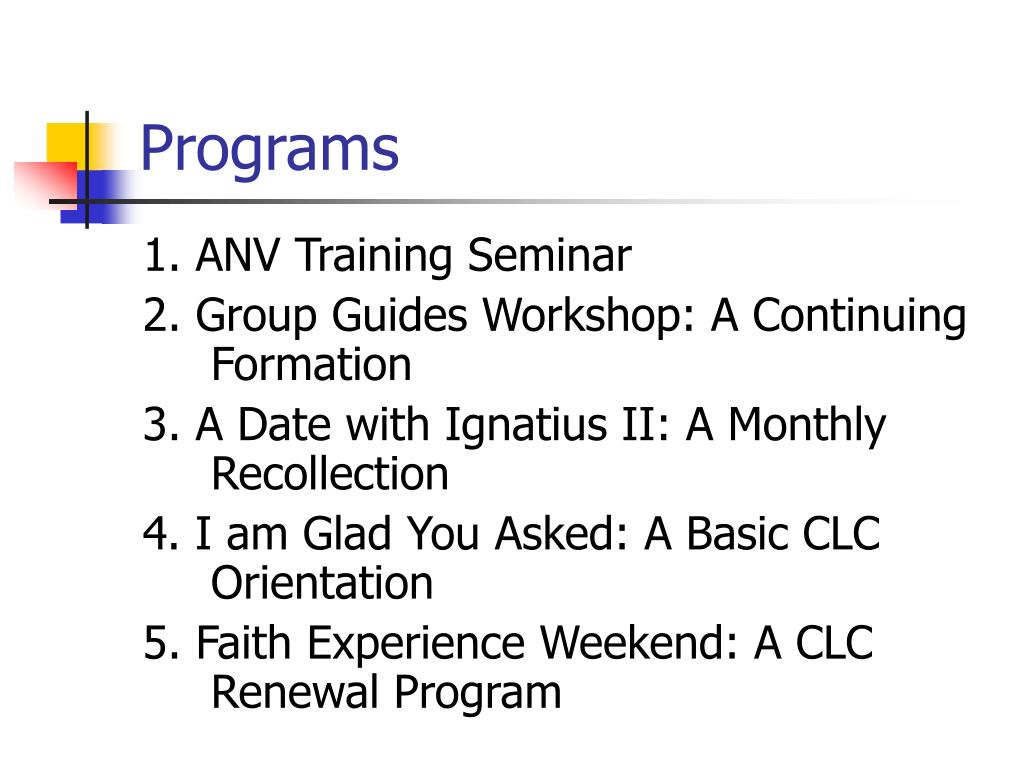 Programs

1. ANV Training Seminar
2. Group Guides Workshop: A Continuing Formation
3. A Date with Ignatius II: A Monthly Recollection
4. I am Glad You Asked: A Basic CLC Orientation
5. Faith Experience Weekend: A CLC Renewal Program